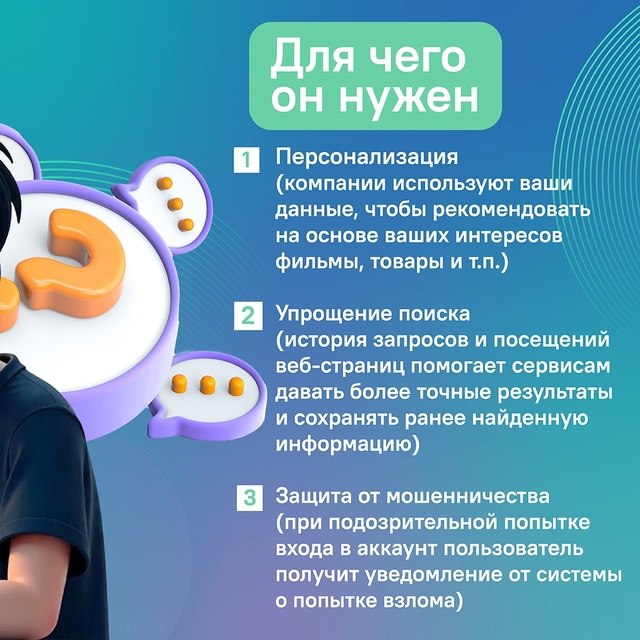 Для чего он нужен

1 Персонализация (компании используют ваши данные, чтобы рекомендовать на основе ваших интересов фильмы, товары и т.п.)

2 Упрощение поиска (история запросов и посещений веб-страниц помогает сервисам давать более точные результаты и сохранять ранее найденную информацию)

3 Защита от мошенничества (при подозрительной попытке входа в аккаунт пользователь получит уведомление от системы о попытке взлома)